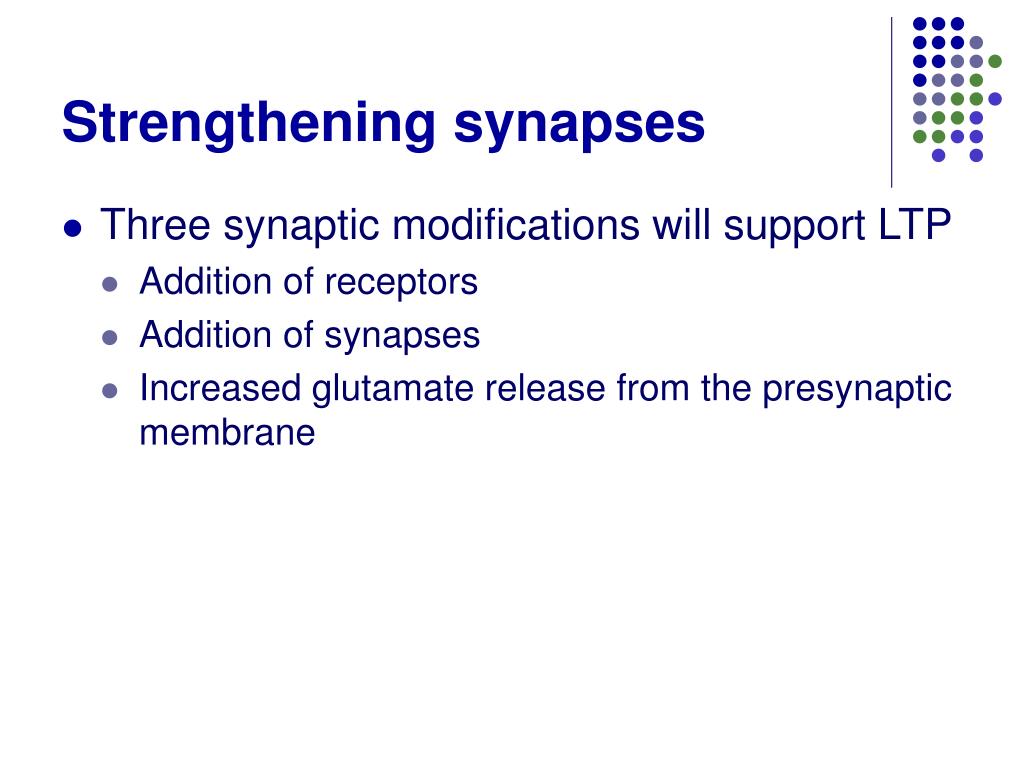 Strengthening synapses

- Three synaptic modifications will support LTP
  - Addition of receptors
  - Addition of synapses
  - Increased glutamate release from the presynaptic membrane